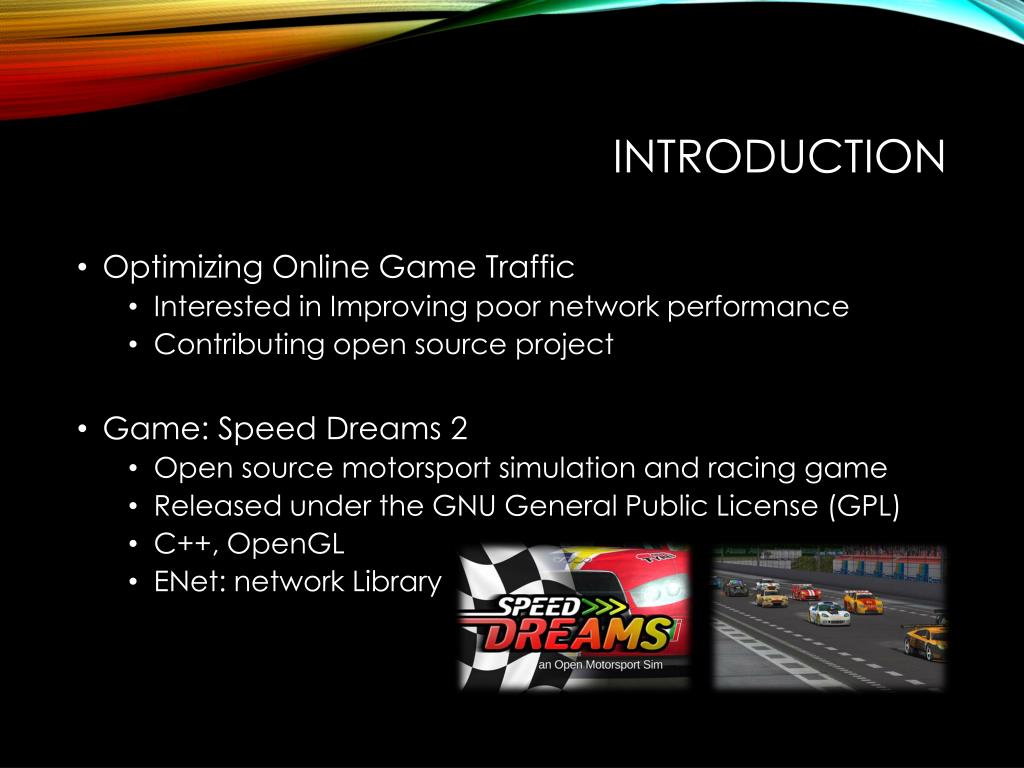 INTRODUCTION

• Optimizing Online Game Traffic
  • Interested in Improving poor network performance
  • Contributing open source project

• Game: Speed Dreams 2
  • Open source motorsport simulation and racing game
  • Released under the GNU General Public License (GPL)
  • C++, OpenGL
  • ENet: network Library

SPEED DREAMS
an Open Motorsport Sim